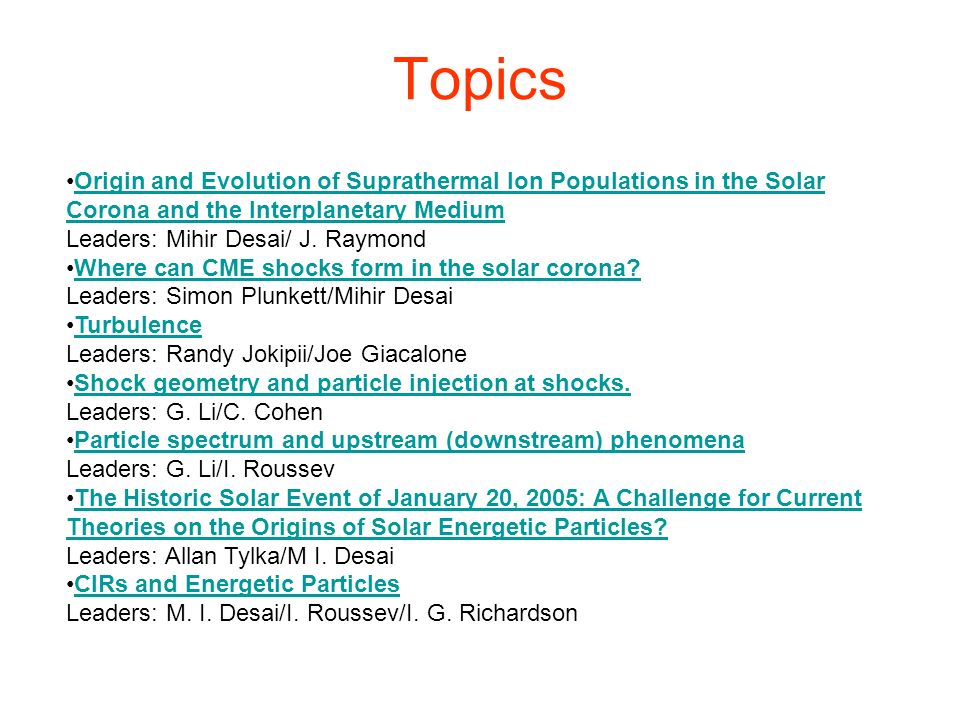 Topics

•Origin and Evolution of Suprathermal Ion Populations in the Solar Corona and the Interplanetary Medium
Leaders: Mihir Desai/ J. Raymond
•Where can CME shocks form in the solar corona?
Leaders: Simon Plunkett/Mihir Desai
•Turbulence
Leaders: Randy Jokipii/Joe Giacalone
•Shock geometry and particle injection at shocks.
Leaders: G. Li/C. Cohen
•Particle spectrum and upstream (downstream) phenomena
Leaders: G. Li/I. Roussev
•The Historic Solar Event of January 20, 2005: A Challenge for Current Theories on the Origins of Solar Energetic Particles?
Leaders: Allan Tylka/M I. Desai
•CIRs and Energetic Particles
Leaders: M. I. Desai/I. Roussev/I. G. Richardson